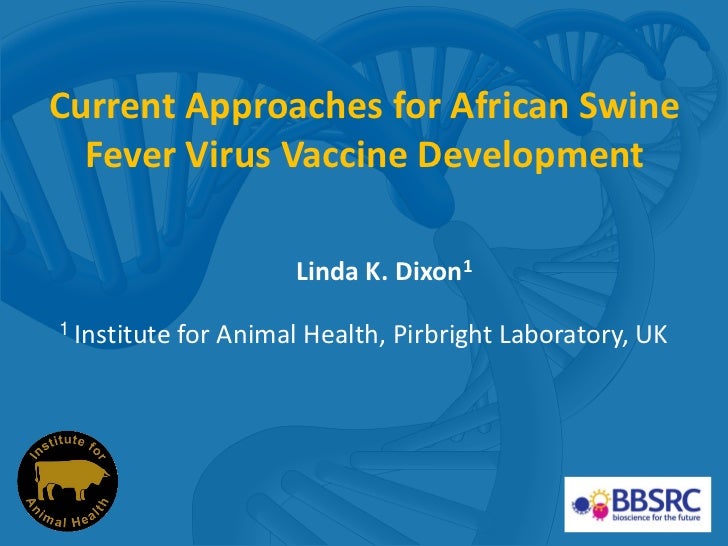 Current Approaches for African Swine Fever Virus Vaccine Development

Linda K. Dixon$^1$

$^1$ Institute for Animal Health, Pirbright Laboratory, UK

Institute for Animal Health

BBSRC
bioscience for the future